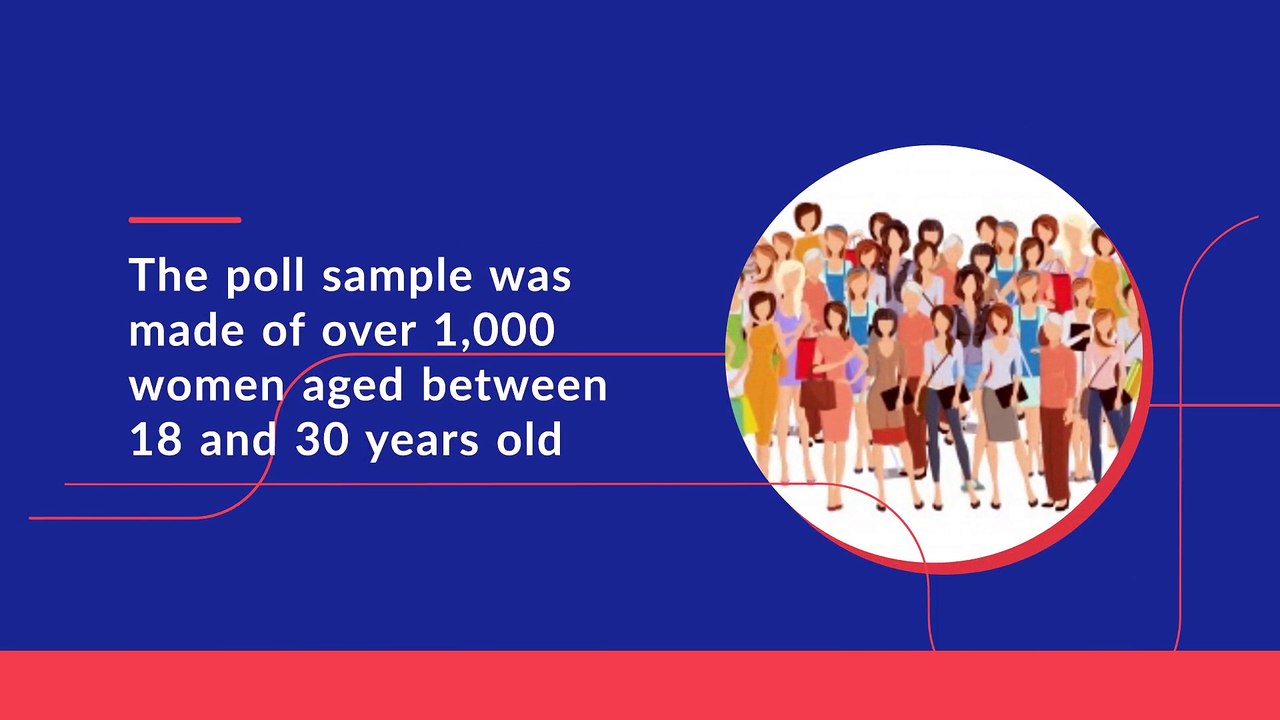 The poll sample was made of over 1,000 women aged between 18 and 30 years old